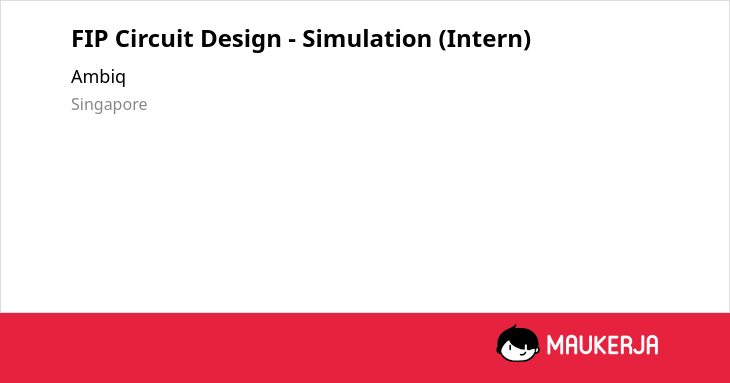 FIP Circuit Design - Simulation (Intern)

Ambiq

Singapore

MAUKERJA